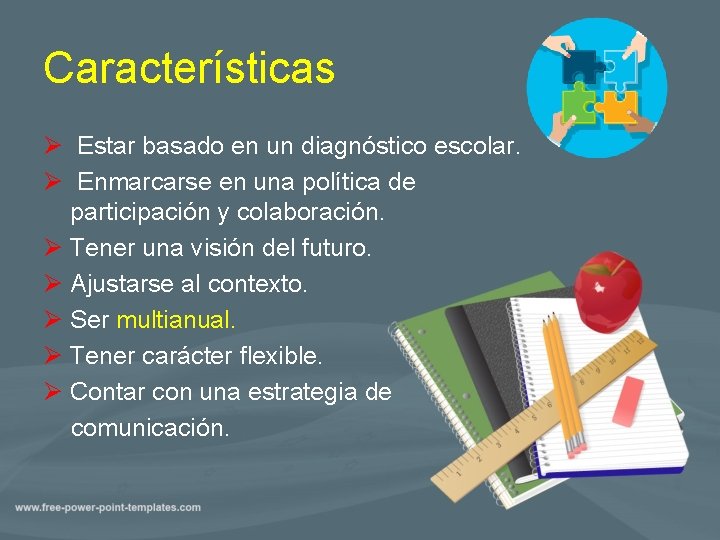 Características

➢ Estar basado en un diagnóstico escolar.
➢ Enmarcarse en una política de participación y colaboración.
➢ Tener una visión del futuro.
➢ Ajustarse al contexto.
➢ Ser multianual.
➢ Tener carácter flexible.
➢ Contar con una estrategia de comunicación.

www.free-power-point-templates.com